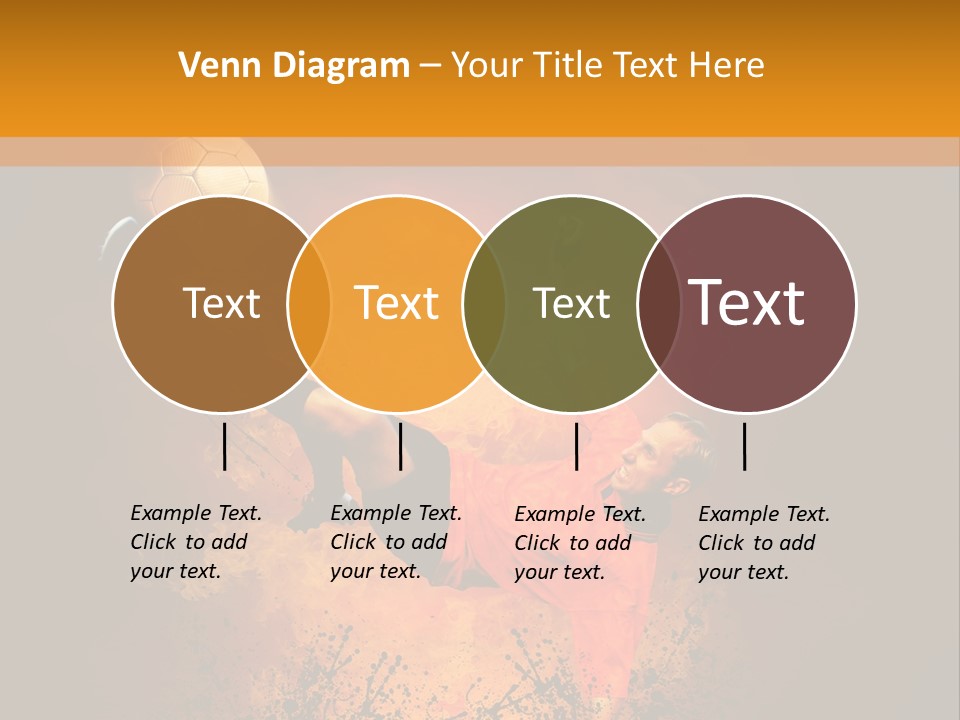 Venn Diagram – Your Title Text Here

Text

Text

Text

Text

Example Text. Click to add your text.

Example Text. Click to add your text.

Example Text. Click to add your text.

Example Text. Click to add your text.